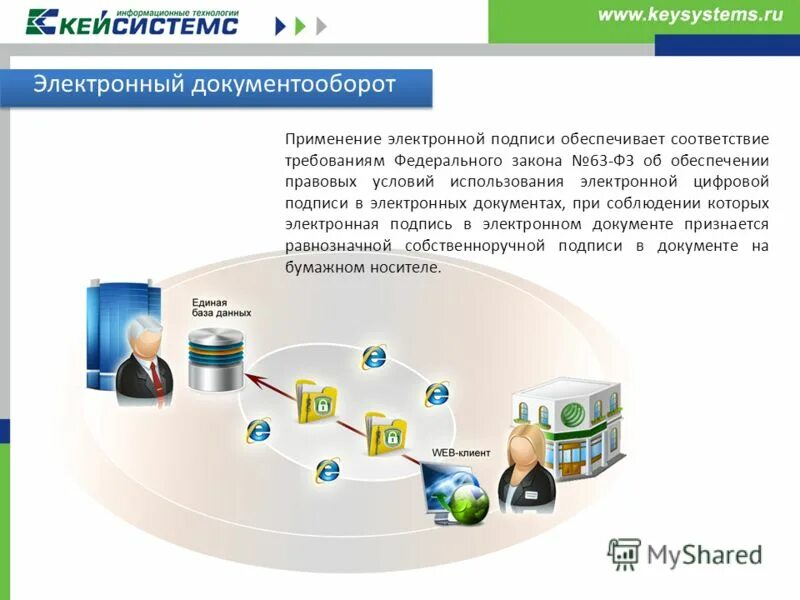 информационные технологии
КЕЙСИСТЕМС

www.keysystems.ru

Электронный документооборот

Применение электронной подписи обеспечивает соответствие требованиям Федерального закона №63-ФЗ об обеспечении правовых условий использования электронной цифровой подписи в электронных документах, при соблюдении которых электронная подпись в электронном документе признается равнозначной собственноручной подписи в документе на бумажном носителе.

Единая база данных

WEB-клиент

MyShared